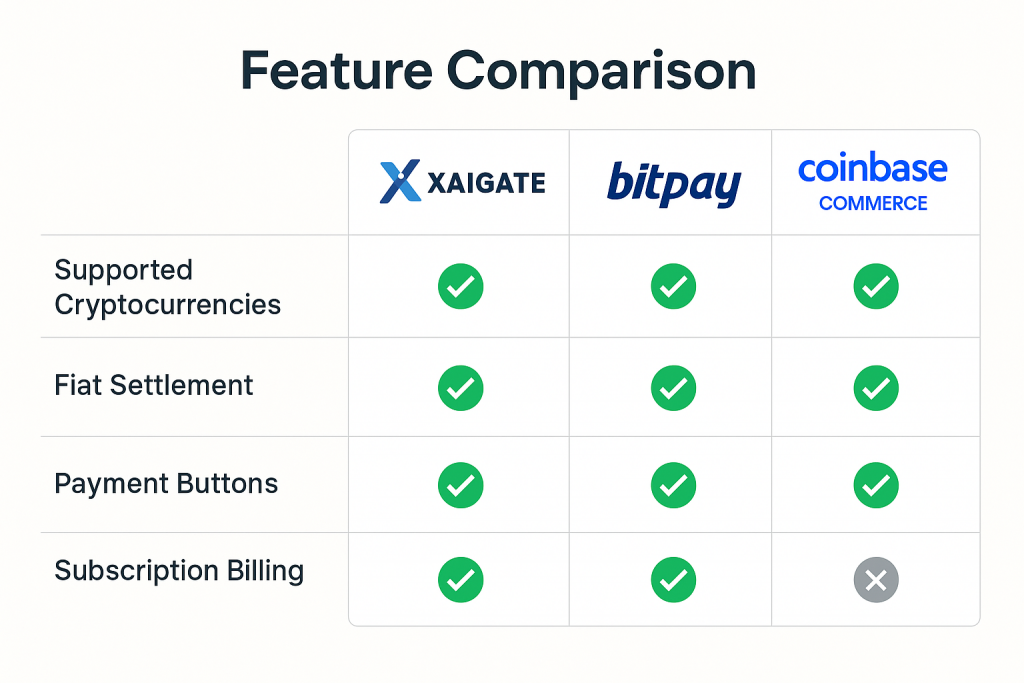 Feature Comparison

| | XAIGATE | bitpay | coinbase COMMERCE |
|---|---|---|---|
| Supported Cryptocurrencies | ✓ | ✓ | ✓ |
| Fiat Settlement | ✓ | ✓ | ✓ |
| Payment Buttons | ✓ | ✓ | ✓ |
| Subscription Billing | ✓ | ✓ | ✗ |